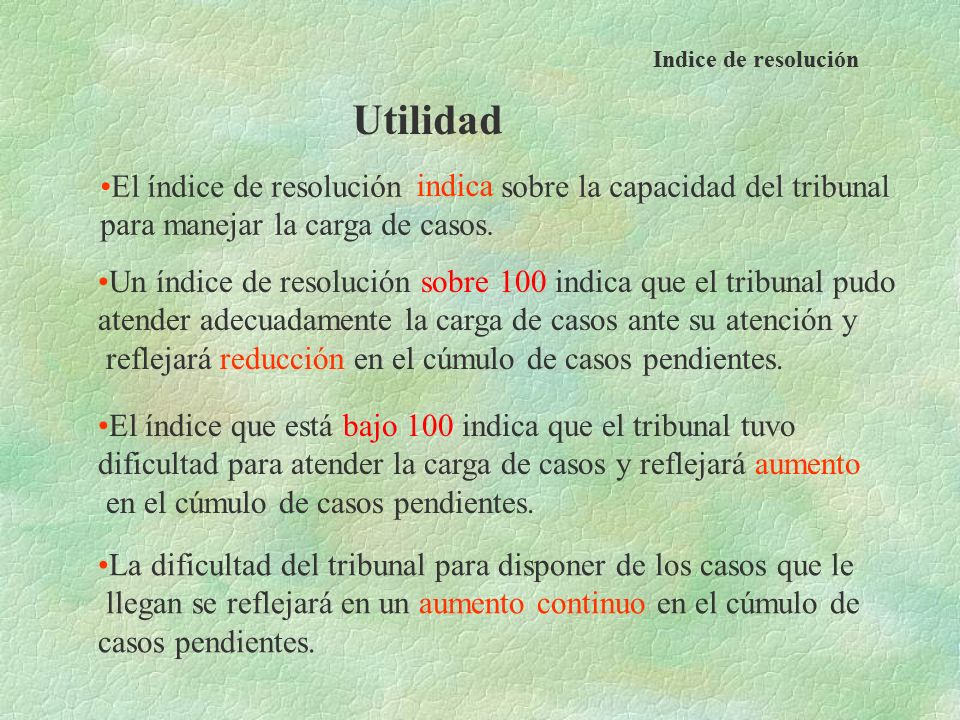 Indice de resolución

Utilidad

•El índice de resolución indica sobre la capacidad del tribunal para manejar la carga de casos.

•Un índice de resolución sobre 100 indica que el tribunal pudo atender adecuadamente la carga de casos ante su atención y reflejará reducción en el cúmulo de casos pendientes.

•El índice que está bajo 100 indica que el tribunal tuvo dificultad para atender la carga de casos y reflejará aumento en el cúmulo de casos pendientes.

•La dificultad del tribunal para disponer de los casos que le llegan se reflejará en un aumento continuo en el cúmulo de casos pendientes.